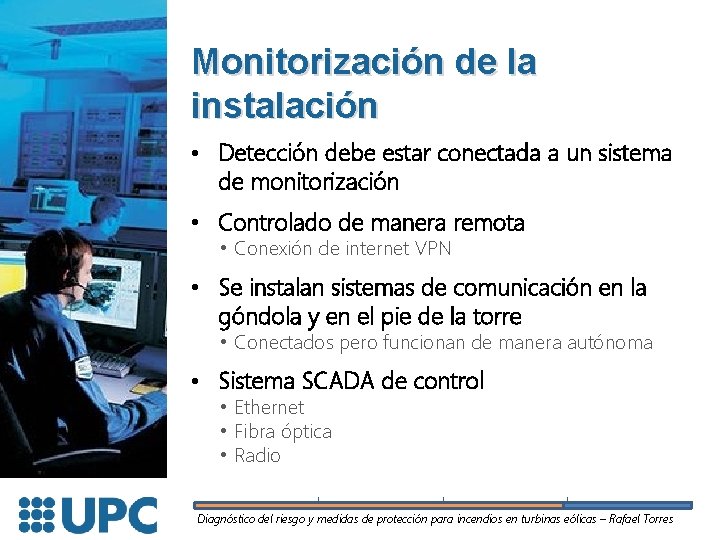 Monitorización de la instalación

• Detección debe estar conectada a un sistema de monitorización
• Controlado de manera remota
 • Conexión de internet VPN
• Se instalan sistemas de comunicación en la góndola y en el pie de la torre
 • Conectados pero funcionan de manera autónoma
• Sistema SCADA de control
 • Ethernet
 • Fibra óptica
 • Radio

UPC

Diagnóstico del riesgo y medidas de protección para incendios en turbinas eólicas – Rafael Torres